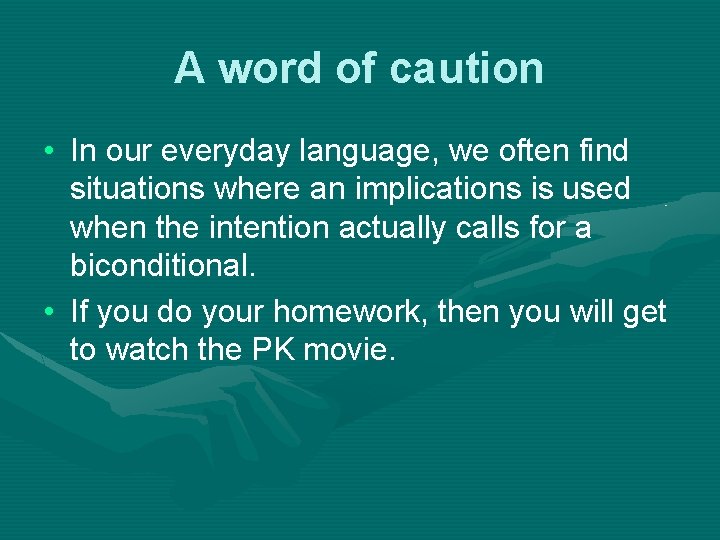 A word of caution

• In our everyday language, we often find situations where an implications is used when the intention actually calls for a biconditional.
• If you do your homework, then you will get to watch the PK movie.